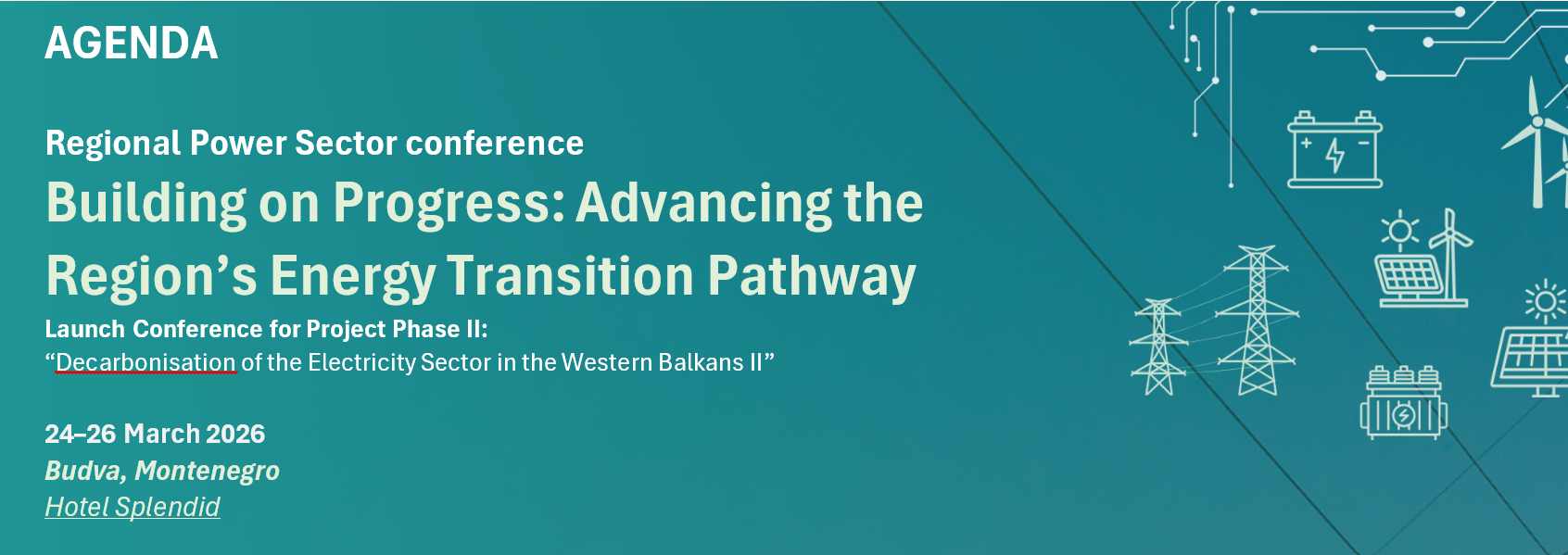 AGENDA

Regional Power Sector conference

Building on Progress: Advancing the Region’s Energy Transition Pathway

Launch Conference for Project Phase II:
“Decarbonisation of the Electricity Sector in the Western Balkans II”

24–26 March 2026
Budva, Montenegro
Hotel Splendid